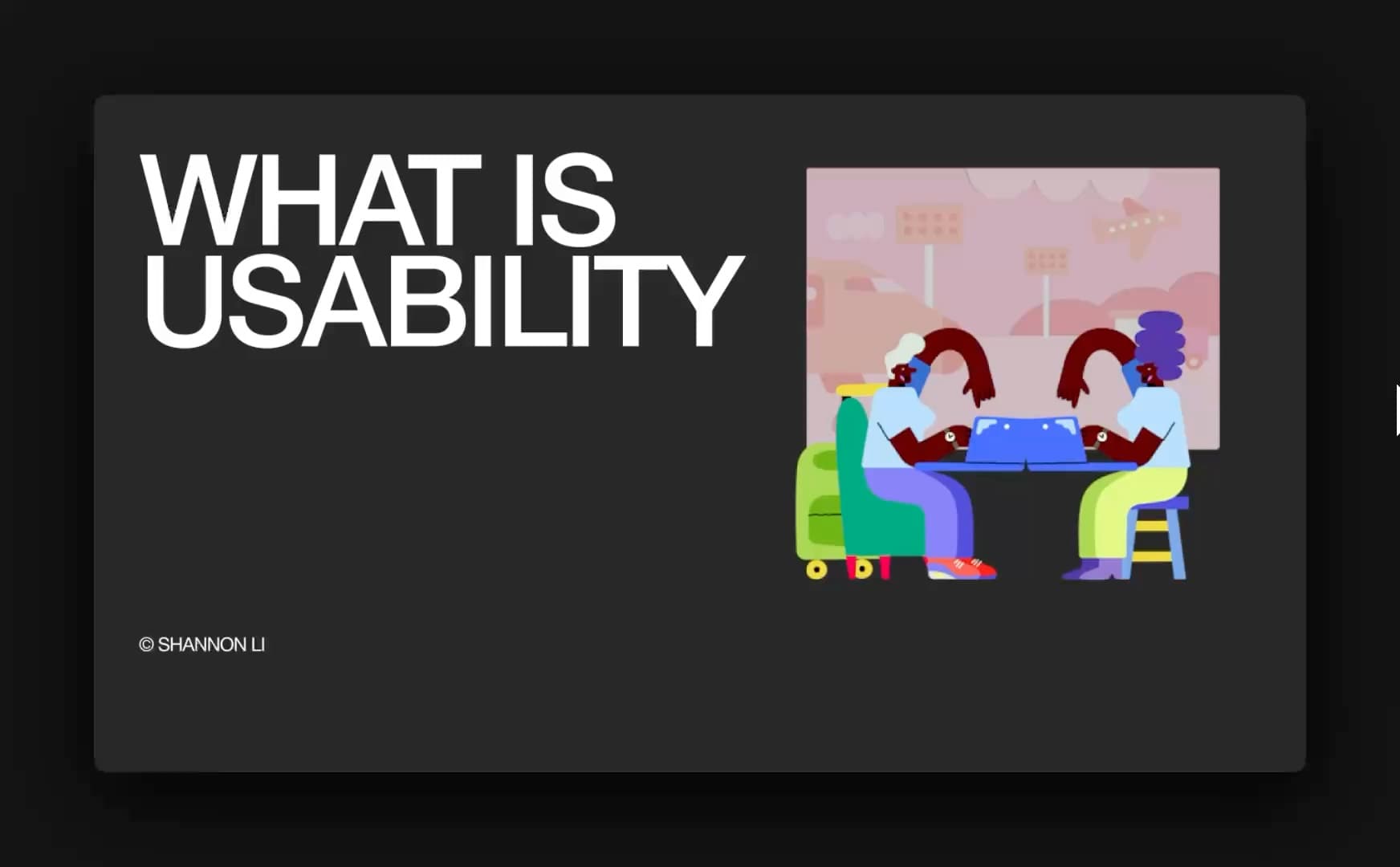 WHAT IS USABILITY

© SHANNON LI